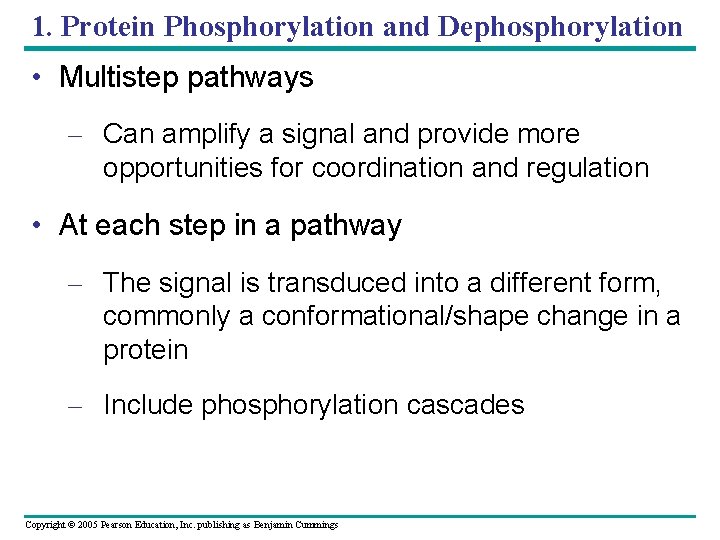 1. Protein Phosphorylation and Dephosphorylation

• Multistep pathways

– Can amplify a signal and provide more opportunities for coordination and regulation

• At each step in a pathway

– The signal is transduced into a different form, commonly a conformational/shape change in a protein

– Include phosphorylation cascades

Copyright © 2005 Pearson Education, Inc. publishing as Benjamin Cummings